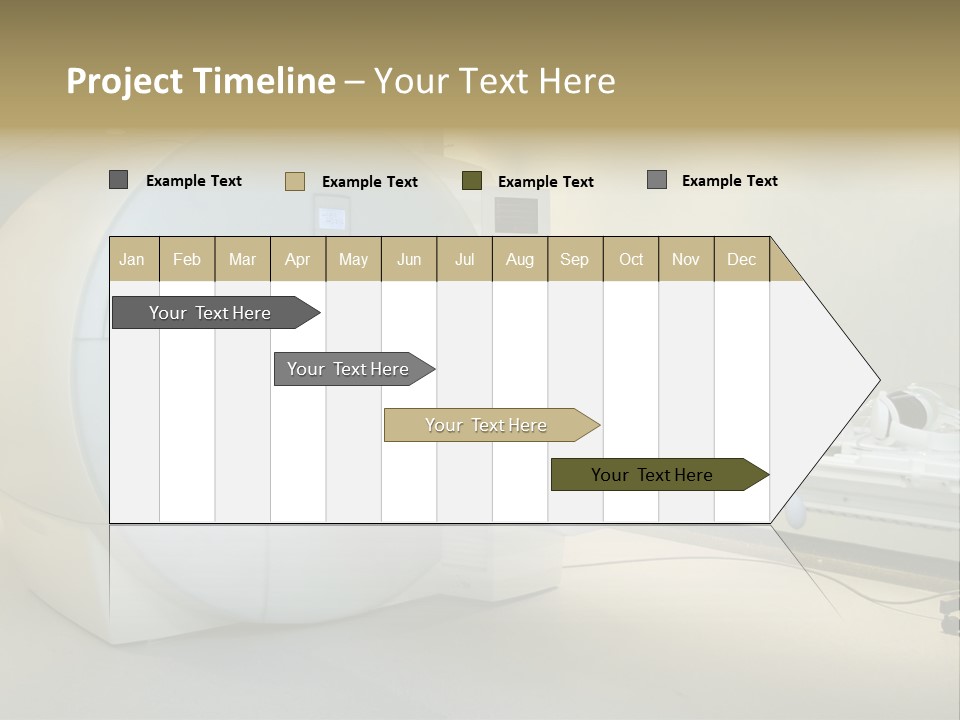 Project Timeline – Your Text Here

Example Text
Example Text
Example Text
Example Text

| Jan | Feb | Mar | Apr | May | Jun | Jul | Aug | Sep | Oct | Nov | Dec |
|---|---|---|---|---|---|---|---|---|---|---|---|

Your Text Here
Your Text Here
Your Text Here
Your Text Here